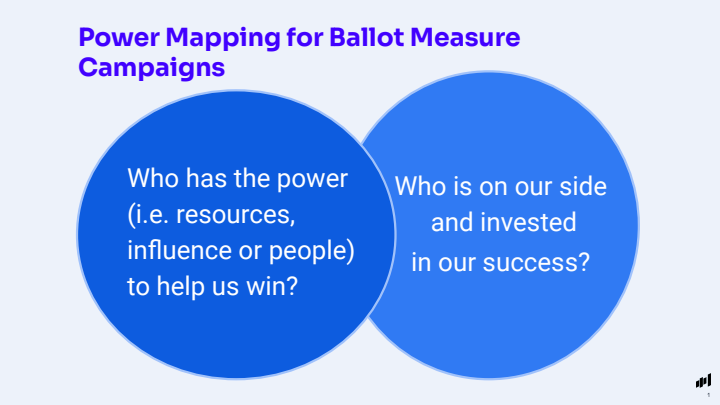 Power Mapping for Ballot Measure Campaigns

Who has the power (i.e. resources, influence or people) to help us win?

Who is on our side and invested in our success?

1